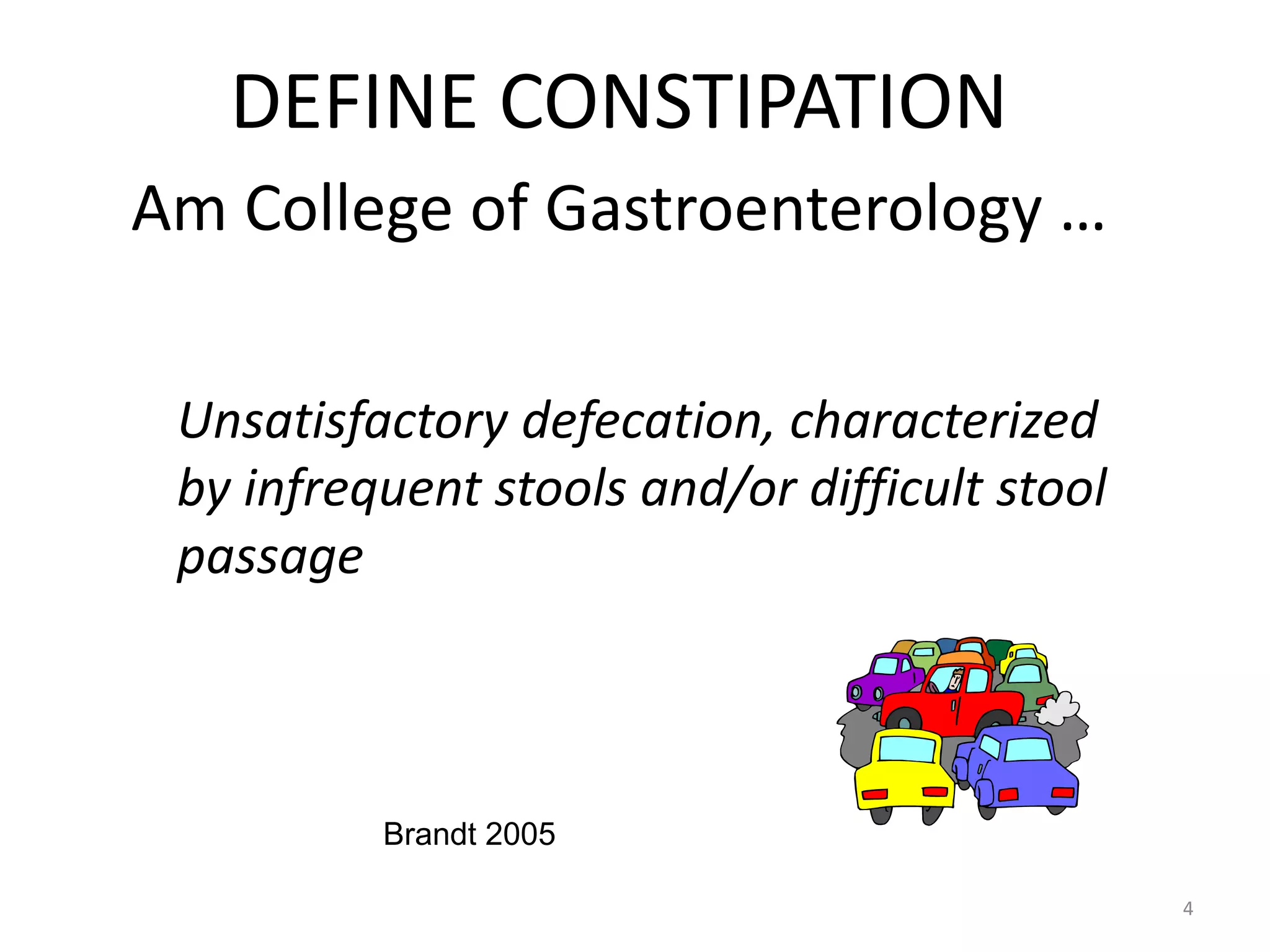 DEFINE CONSTIPATION

Am College of Gastroenterology …

Unsatisfactory defecation, characterized by infrequent stools and/or difficult stool passage

Brandt 2005

4